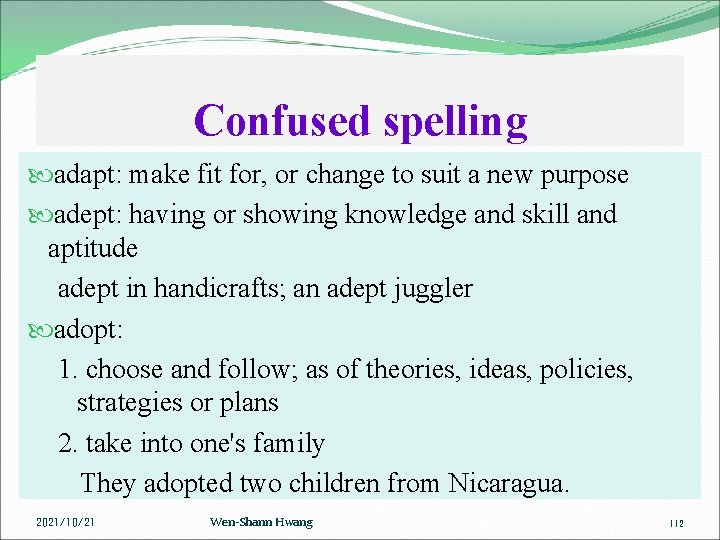 Confused spelling

adapt: make fit for, or change to suit a new purpose

adept: having or showing knowledge and skill and aptitude

adept in handicrafts; an adept juggler

adopt:

1. choose and follow; as of theories, ideas, policies, strategies or plans

2. take into one's family

They adopted two children from Nicaragua.

2021/10/21 Wen-Shann Hwang 112